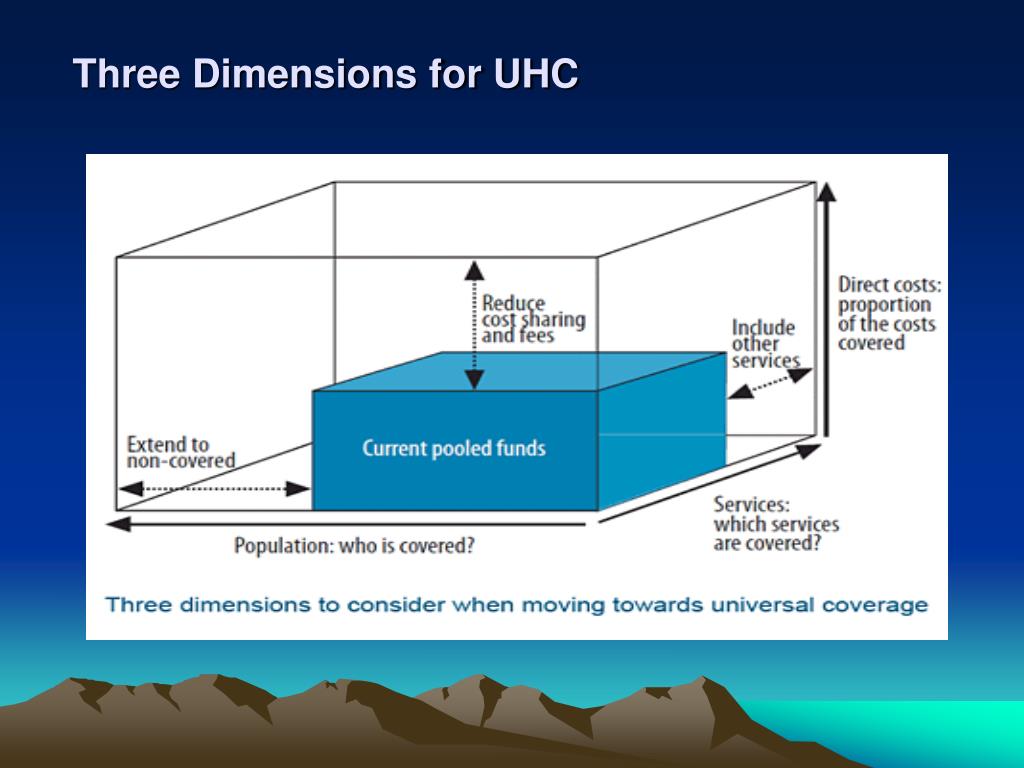 Three Dimensions for UHC

Reduce cost sharing and fees

Include other services

Direct costs: proportion of the costs covered

Extend to non-covered

Current pooled funds

Services: which services are covered?

Population: who is covered?

Three dimensions to consider when moving towards universal coverage